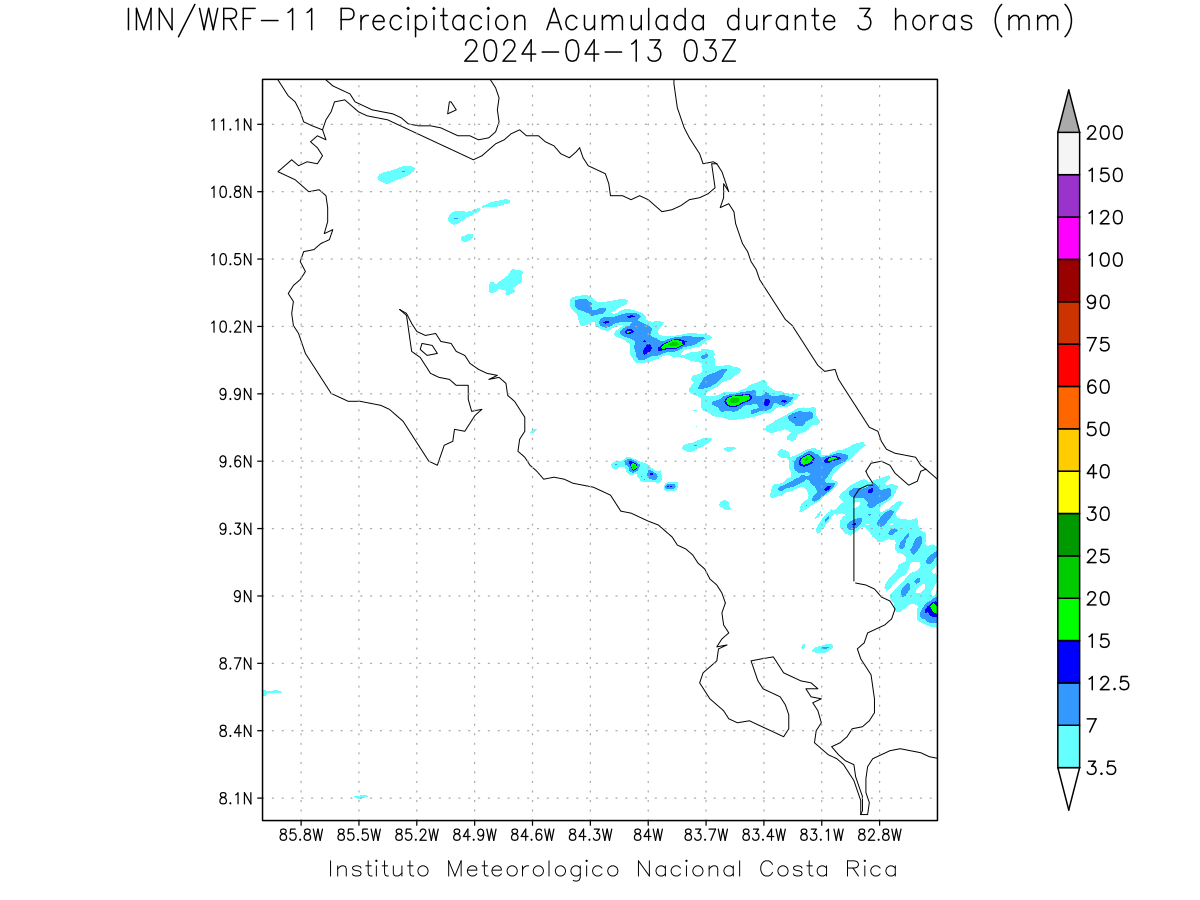 IMN/WRF-11 Precipitacion Acumulada durante 3 horas (mm)
2024-04-13 03Z

11.1N
10.8N
10.5N
10.2N
9.9N
9.6N
9.3N
9N
8.7N
8.4N
8.1N

85.8W 85.5W 85.2W 84.9W 84.6W 84.3W 84W 83.7W 83.4W 83.1W 82.8W

200
150
120
100
90
75
60
50
40
30
25
20
15
12.5
7
3.5

Instituto Meteorologico Nacional Costa Rica